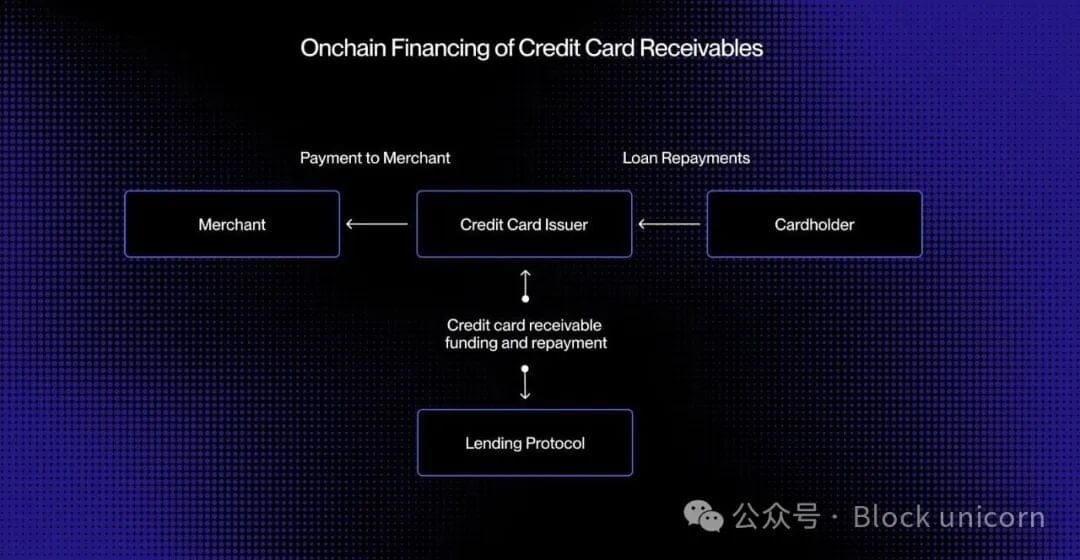 Onchain Financing of Credit Card Receivables

Payment to Merchant

Loan Repayments

Merchant

Credit Card Issuer

Cardholder

Credit card receivable funding and repayment

Lending Protocol

公众号 · Block unicorn